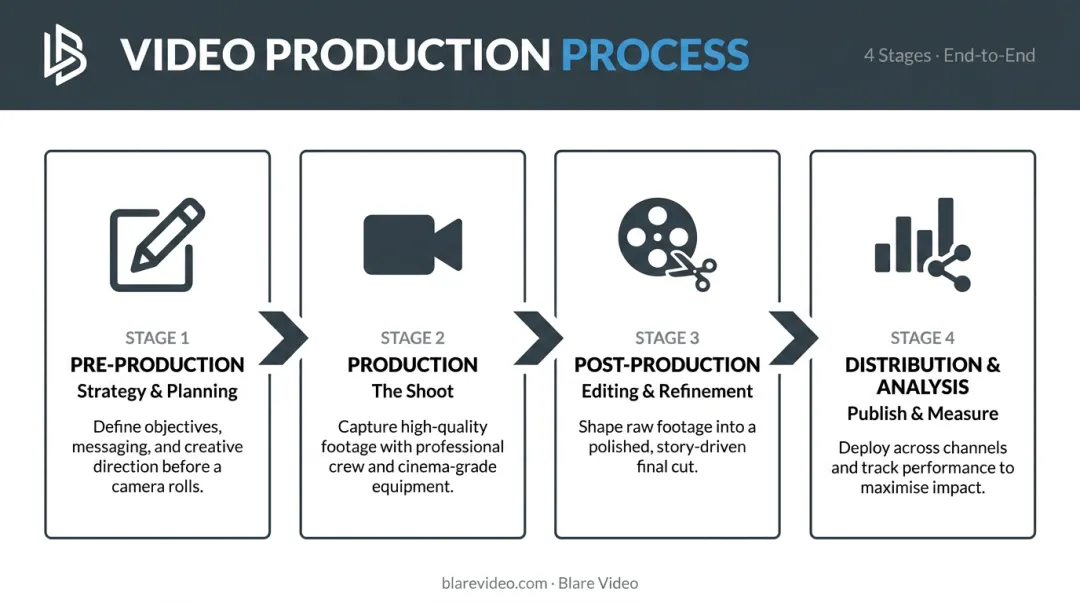 VIDEO PRODUCTION PROCESS

4 Stages · End-to-End

STAGE 1
PRE-PRODUCTION
Strategy & Planning
Define objectives, messaging, and creative direction before a camera rolls.

STAGE 2
PRODUCTION
The Shoot
Capture high-quality footage with professional crew and cinema-grade equipment.

STAGE 3
POST-PRODUCTION
Editing & Refinement
Shape raw footage into a polished, story-driven final cut.

STAGE 4
DISTRIBUTION & ANALYSIS
Publish & Measure
Deploy across channels and track performance to maximise impact.

blarevideo.com · Blare Video